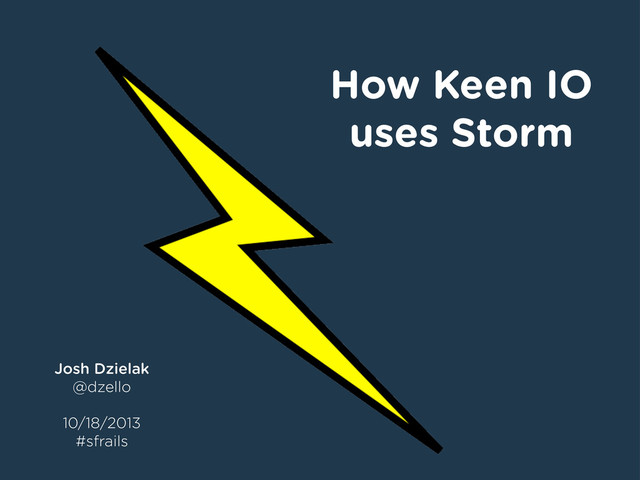 How Keen IO uses Storm

Josh Dzielak
@dzello

10/18/2013
#sfrails